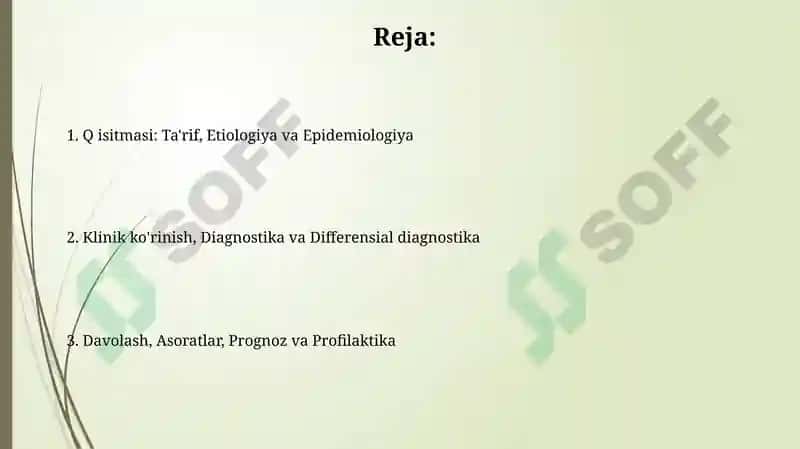 Reja:

1. Q isitmasi: Ta'rif, Etiologiya va Epidemiologiya

2. Klinik ko'rinish, Diagnostika va Differensial diagnostika

3. Davolash, Asoratlar, Prognoz va Profilaktika

SOFF

SOFF